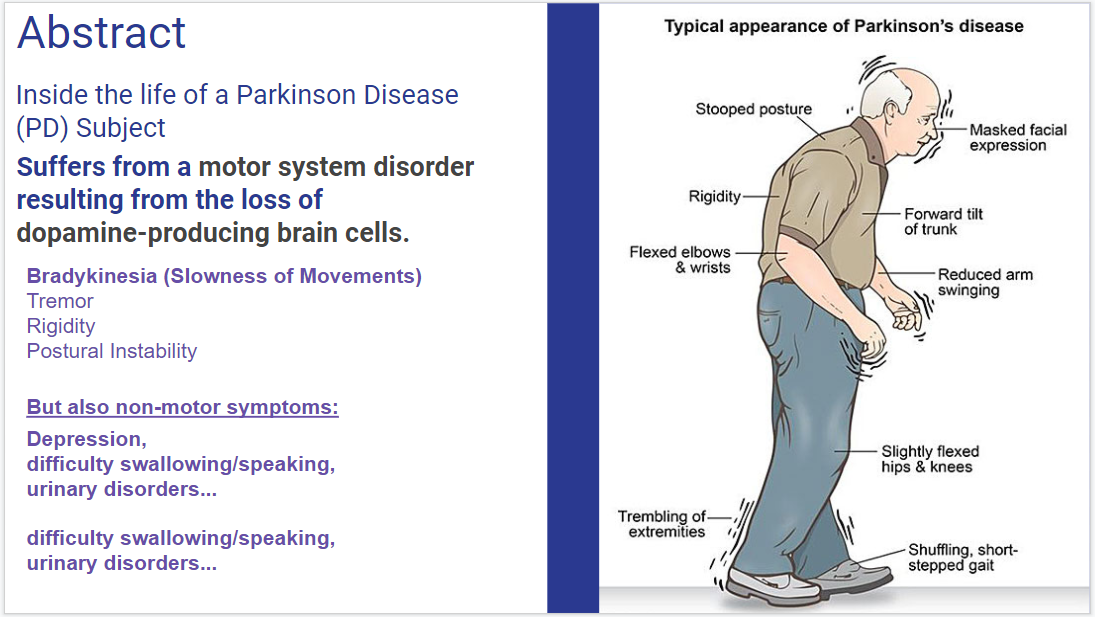 Abstract

Inside the life of a Parkinson Disease (PD) Subject

Suffers from a motor system disorder resulting from the loss of dopamine-producing brain cells.

Bradykinesia (Slowness of Movements)
Tremor
Rigidity
Postural Instability

But also non-motor symptoms:

Depression,
difficulty swallowing/speaking,
urinary disorders...

difficulty swallowing/speaking,
urinary disorders...

Typical appearance of Parkinson's disease

Stooped posture

Masked facial expression

Rigidity

Forward tilt of trunk

Flexed elbows & wrists

Reduced arm swinging

Slightly flexed hips & knees

Trembling of extremities

Shuffling, short-stepped gait